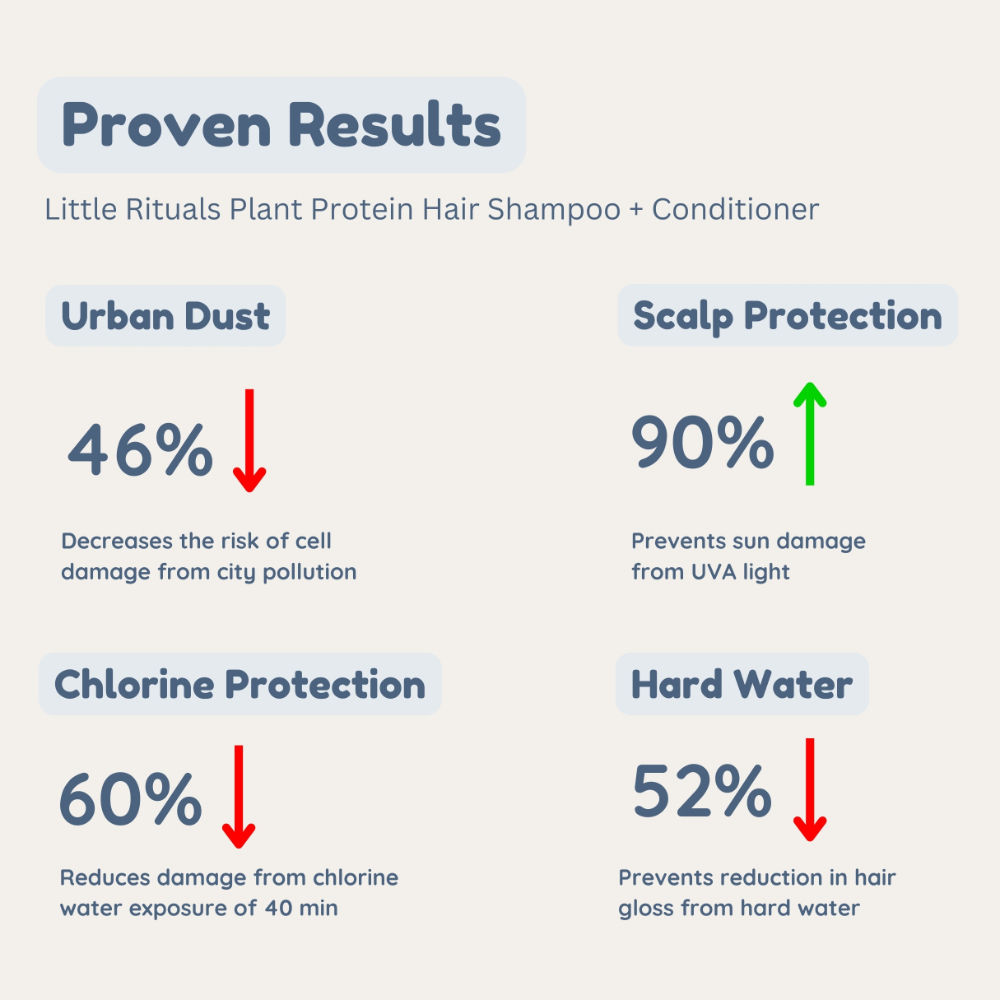 Proven Results

Little Rituals Plant Protein Hair Shampoo + Conditioner

Urban Dust

46%

Decreases the risk of cell damage from city pollution

Scalp Protection

90%

Prevents sun damage from UVA light

Chlorine Protection

60%

Reduces damage from chlorine water exposure of 40 min

Hard Water

52%

Prevents reduction in hair gloss from hard water